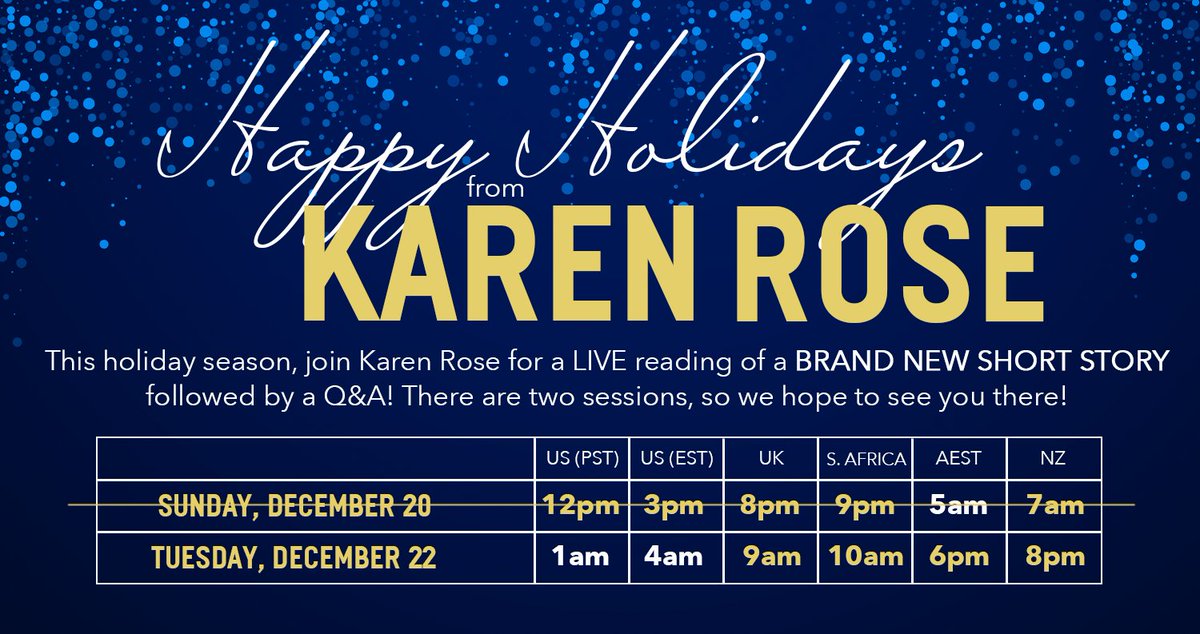 Happy Holidays
from
KAREN ROSE

This holiday season, join Karen Rose for a LIVE reading of a BRAND NEW SHORT STORY followed by a Q&A! There are two sessions, so we hope to see you there!

| | US (PST) | US (EST) | UK | S. AFRICA | AEST | NZ |
|---|---|---|---|---|---|---|
| SUNDAY, DECEMBER 20 | 12pm | 3pm | 8pm | 9pm | 5am | 7am |
| TUESDAY, DECEMBER 22 | 1am | 4am | 9am | 10am | 6pm | 8pm |